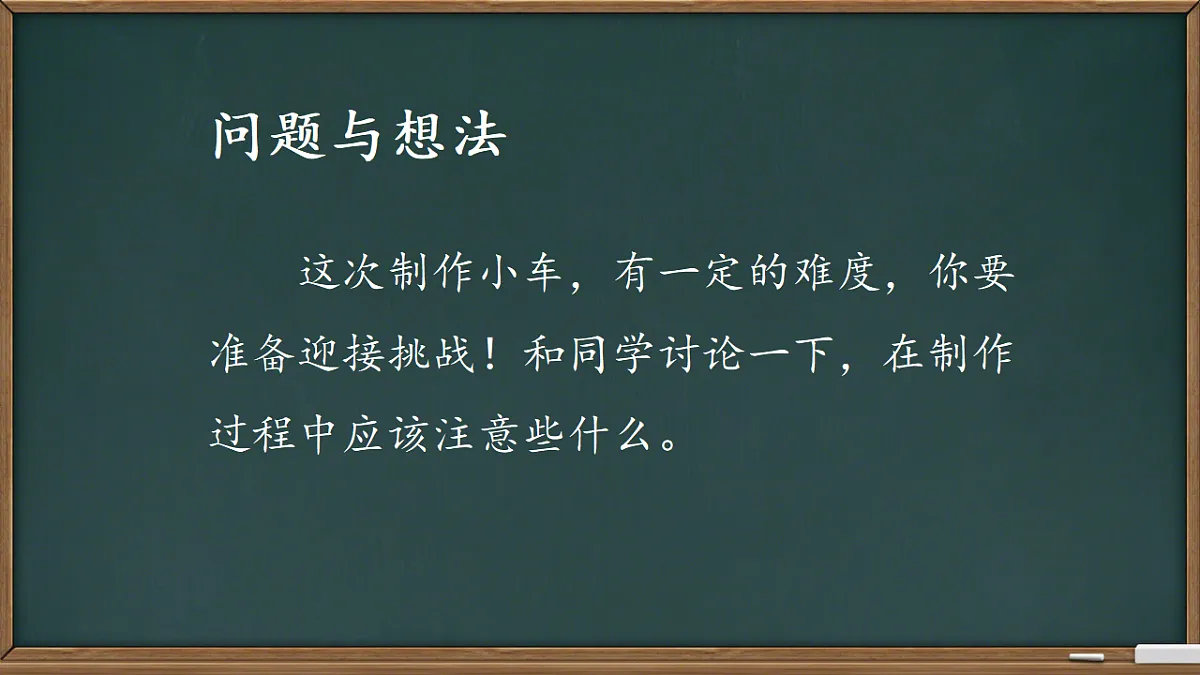 问题与想法

这次制作小车，有一定的难度，你要准备迎接挑战！和同学讨论一下，在制作过程中应该注意些什么。